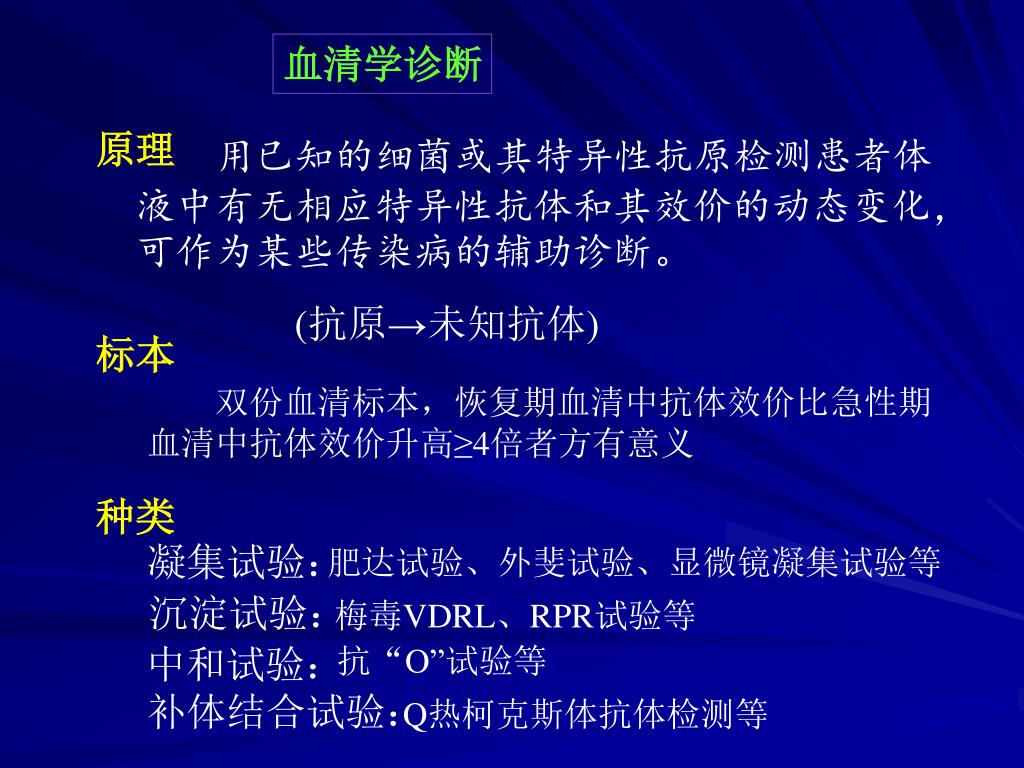 血清学诊断

原理 用已知的细菌或其特异性抗原检测患者体液中有无相应特异性抗体和其效价的动态变化，可作为某些传染病的辅助诊断。

(抗原→未知抗体)

标本

双份血清标本，恢复期血清中抗体效价比急性期血清中抗体效价升高≥4倍者方有意义

种类

凝集试验：肥达试验、外斐试验、显微镜凝集试验等

沉淀试验：梅毒VDRL、RPR试验等

中和试验：抗“O”试验等

补体结合试验：Q热柯克斯体抗体检测等